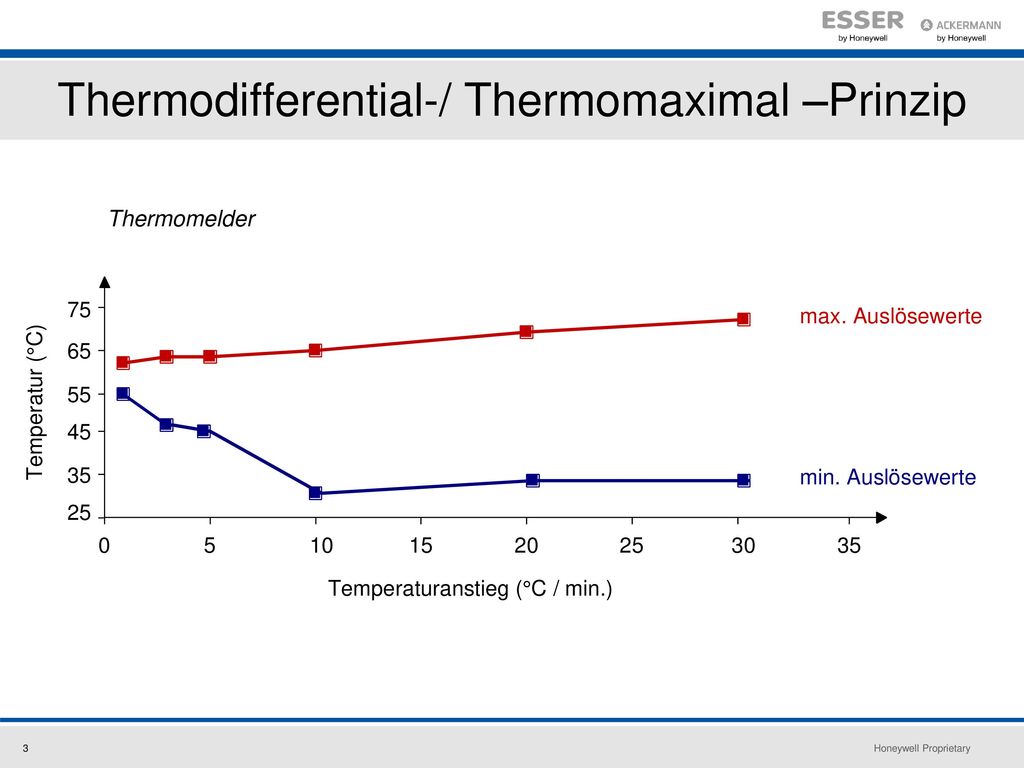 ESSER by Honeywell
ACKERMANN by Honeywell

Thermodifferential-/ Thermomaximal –Prinzip

Thermomelder

Temperatur (°C)

75
65
55
45
35
25

max. Auslösewerte

min. Auslösewerte

0 5 10 15 20 25 30 35

Temperaturanstieg (°C / min.)

3

Honeywell Proprietary